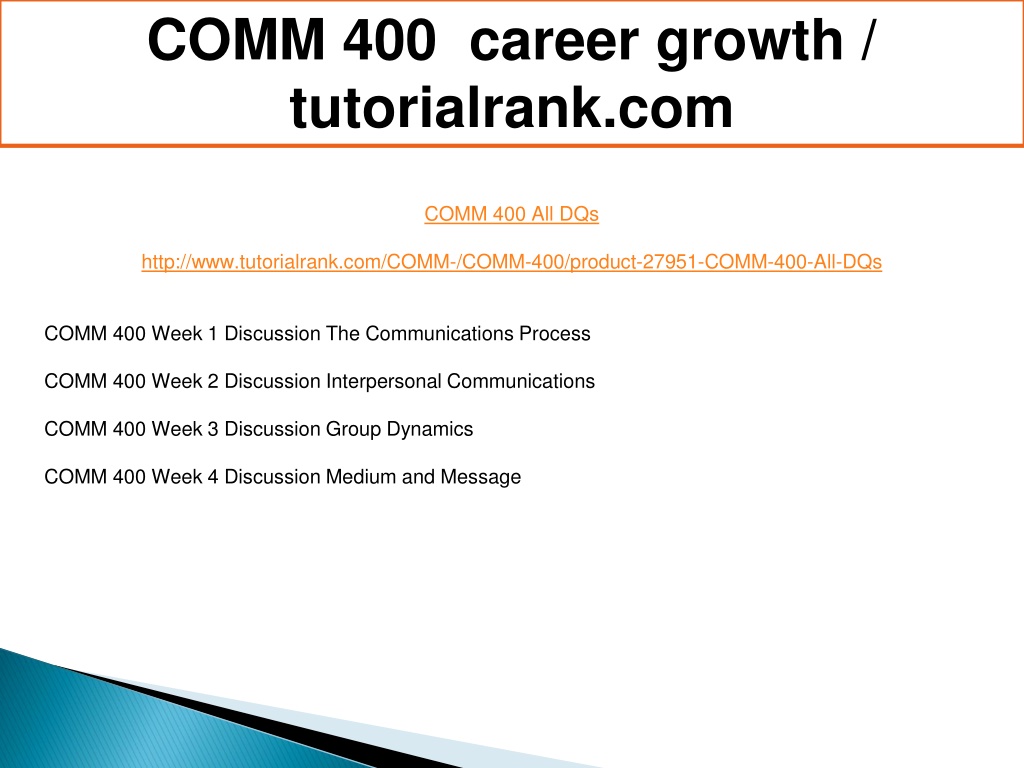 COMM 400 career growth / tutorialrank.com

COMM 400 All DQs

http://www.tutorialrank.com/COMM-/COMM-400/product-27951-COMM-400-All-DQs

COMM 400 Week 1 Discussion The Communications Process

COMM 400 Week 2 Discussion Interpersonal Communications

COMM 400 Week 3 Discussion Group Dynamics

COMM 400 Week 4 Discussion Medium and Message